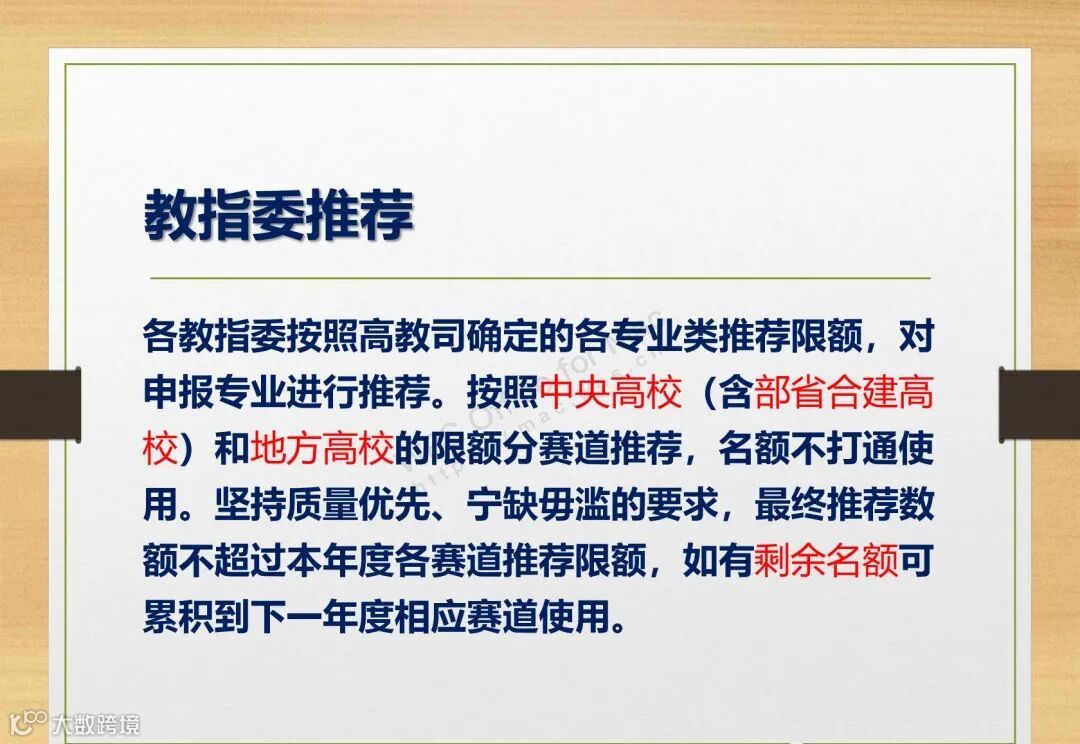 教指委推荐

各教指委按照高教司确定的各专业类推荐限额，对申报专业进行推荐。按照中央高校（含部省合建高校）和地方高校的限额分赛道推荐，名额不打通使用。坚持质量优先、宁缺毋滥的要求，最终推荐数额不超过本年度各赛道推荐限额，如有剩余名额可累积到下一年度相应赛道使用。

大数跨境